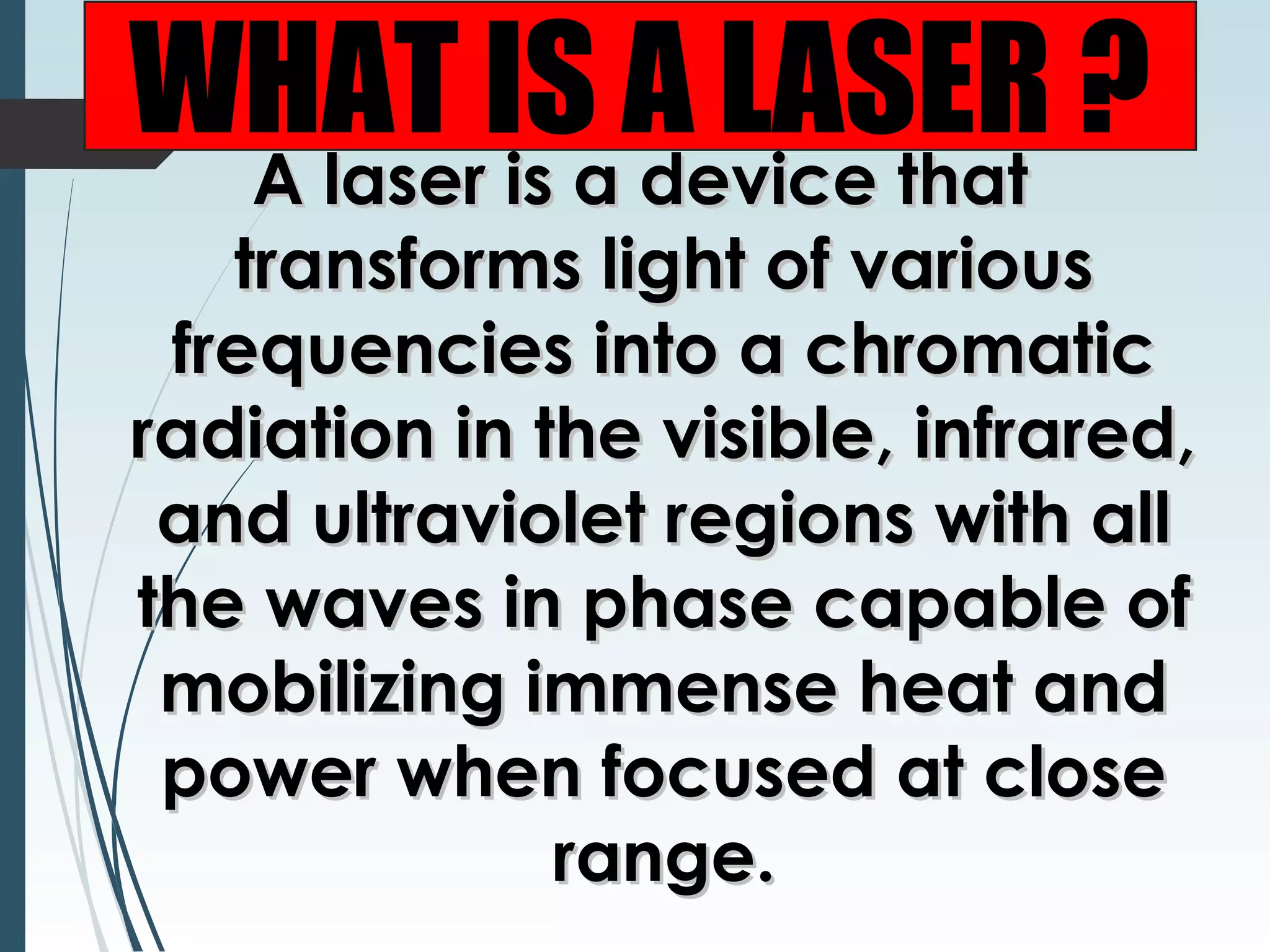 WHAT IS A LASER ?

A laser is a device that transforms light of various frequencies into a chromatic radiation in the visible, infrared, and ultraviolet regions with all the waves in phase capable of mobilizing immense heat and power when focused at close range.